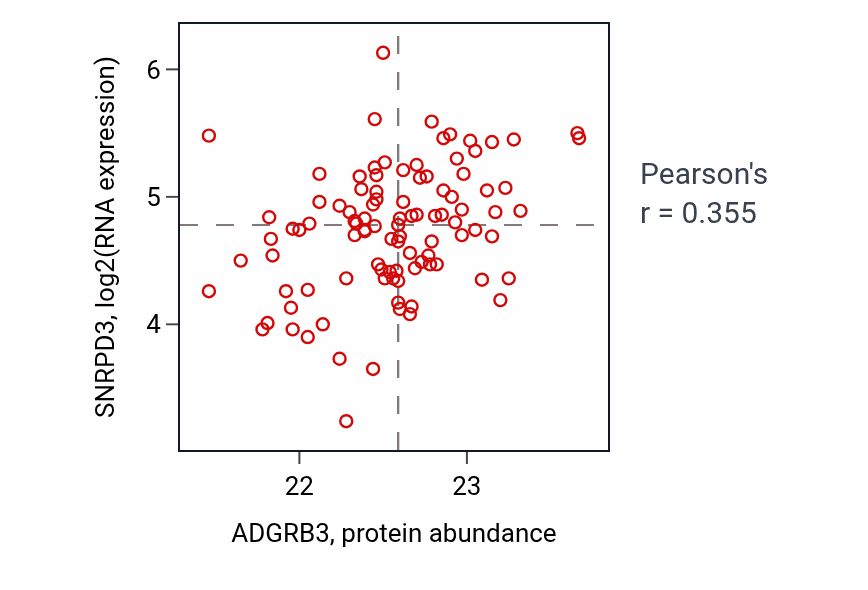 SNRPD3, log2(RNA expression)

6
5
4

22
23

ADGRB3, protein abundance

Pearson's r = 0.355